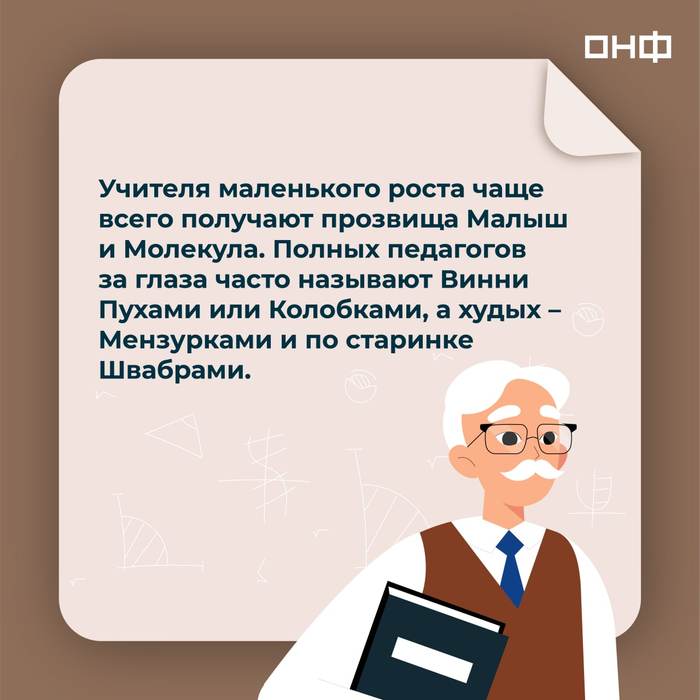 ОНФ

Учителя маленького роста чаще всего получают прозвища Малыш и Молекула. Полных педагогов за глаза часто называют Винни Пухами или Колобками, а худых – Мензурками и по старинке Швабрами.